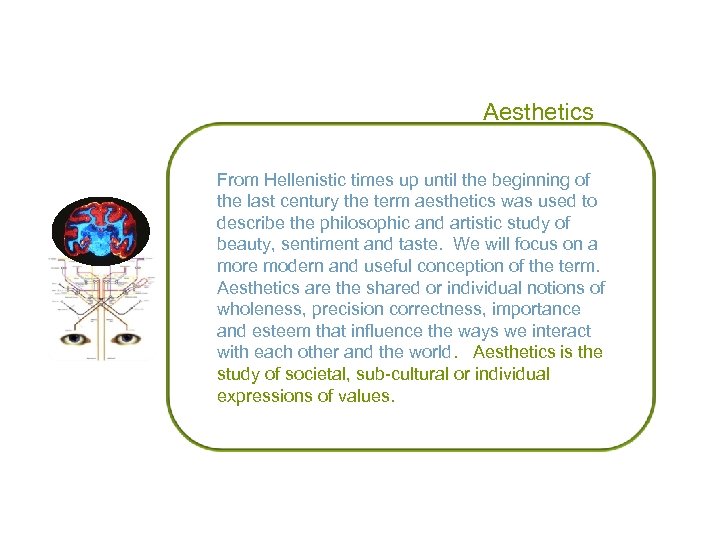 Aesthetics

From Hellenistic times up until the beginning of the last century the term aesthetics was used to describe the philosophic and artistic study of beauty, sentiment and taste. We will focus on a more modern and useful conception of the term. Aesthetics are the shared or individual notions of wholeness, precision correctness, importance and esteem that influence the ways we interact with each other and the world. Aesthetics is the study of societal, sub-cultural or individual expressions of values.